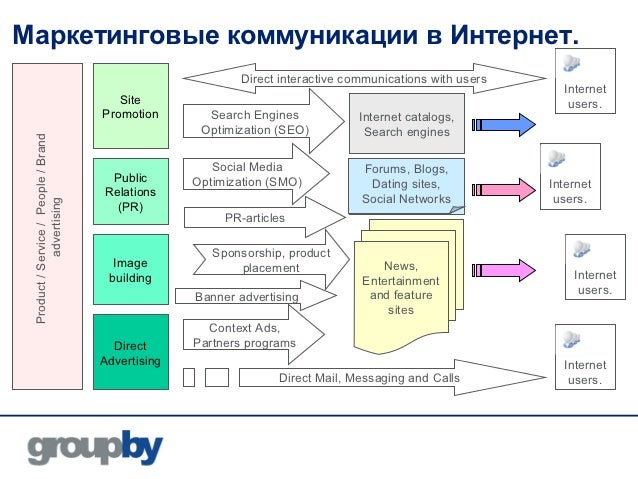 Маркетинговые коммуникации в Интернет.

Product / Service / People / Brand advertising

Site Promotion

Public Relations (PR)

Image building

Direct Advertising

Direct interactive communications with users

Search Engines Optimization (SEO)

Social Media Optimization (SMO)

PR-articles

Sponsorship, product placement

Banner advertising

Context Ads, Partners programs

Direct Mail, Messaging and Calls

Internet catalogs, Search engines

Forums, Blogs, Dating sites, Social Networks

News, Entertainment and feature sites

Internet users.

Internet users.

Internet users.

Internet users.

groupby